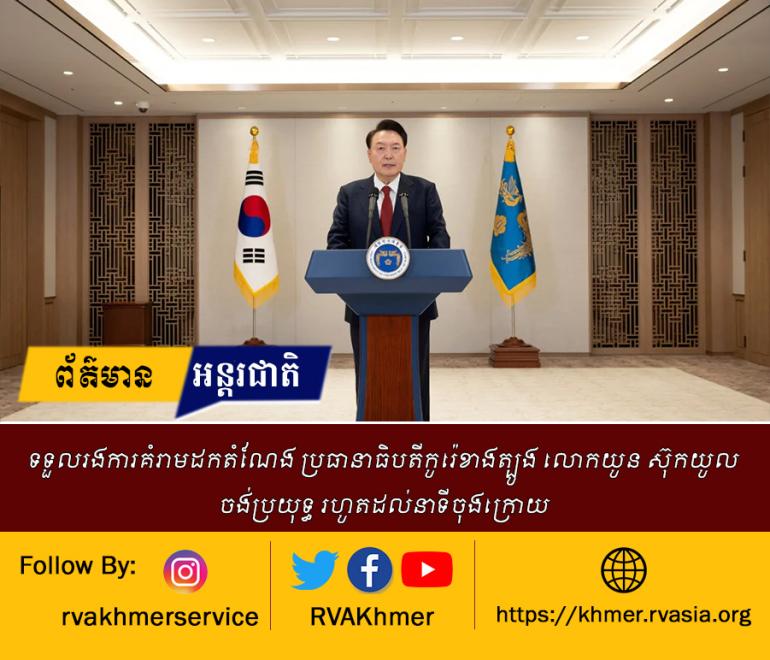 ព័ត៌មាន អន្តរជាតិ

ទទួលរងការគំរាមដកតំណែង ប្រធានាធិបតីកូរ៉េខាងត្បូង លោកយូន ស៊ុកយូល ចង់ប្រយុទ្ធ រហូតដល់នាទីចុងក្រោយ

Follow By:

rvakhmerservice

RVAKhmer

https://khmer.rvasia.org